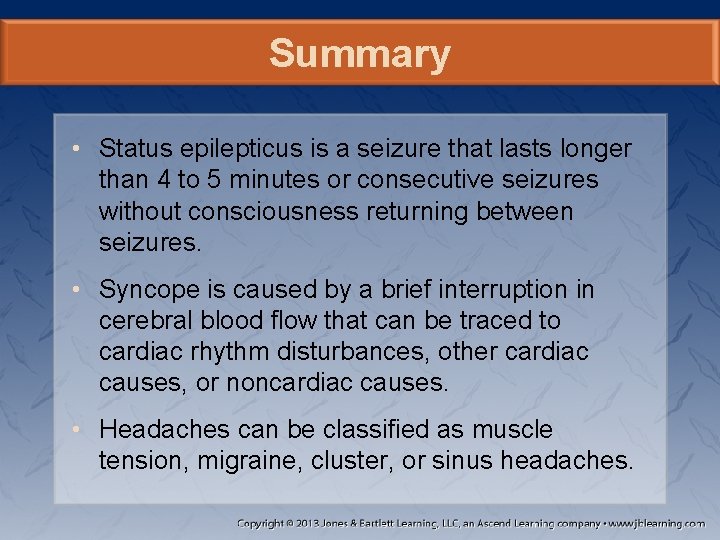 Summary

• Status epilepticus is a seizure that lasts longer than 4 to 5 minutes or consecutive seizures without consciousness returning between seizures.

• Syncope is caused by a brief interruption in cerebral blood flow that can be traced to cardiac rhythm disturbances, other cardiac causes, or noncardiac causes.

• Headaches can be classified as muscle tension, migraine, cluster, or sinus headaches.

Copyright © 2013 Jones & Bartlett Learning, LLC, an Ascend Learning company • www.jblearning.com